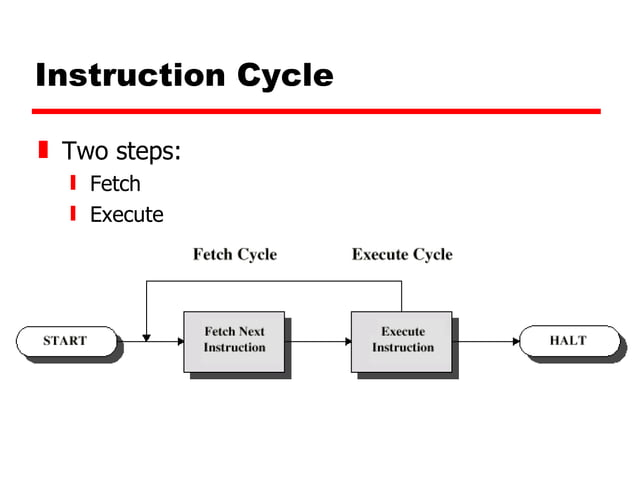 Instruction Cycle

Two steps:
Fetch
Execute

Fetch Cycle
Execute Cycle

START
Fetch Next Instruction
Execute Instruction
HALT